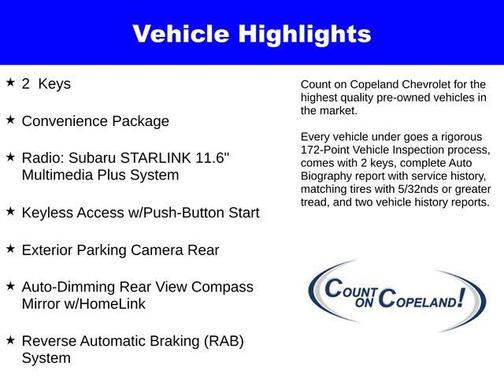 Vehicle Highlights

★ 2 Keys

★ Convenience Package

★ Radio: Subaru STARLINK 11.6" Multimedia Plus System

★ Keyless Access w/Push-Button Start

★ Exterior Parking Camera Rear

★ Auto-Dimming Rear View Compass Mirror w/HomeLink

★ Reverse Automatic Braking (RAB) System

Count on Copeland Chevrolet for the highest quality pre-owned vehicles in the market.

Every vehicle under goes a rigorous 172-Point Vehicle Inspection process, comes with 2 keys, complete Auto Biography report with service history, matching tires with 5/32nds or greater tread, and two vehicle history reports.

COUNT ON COPELAND!